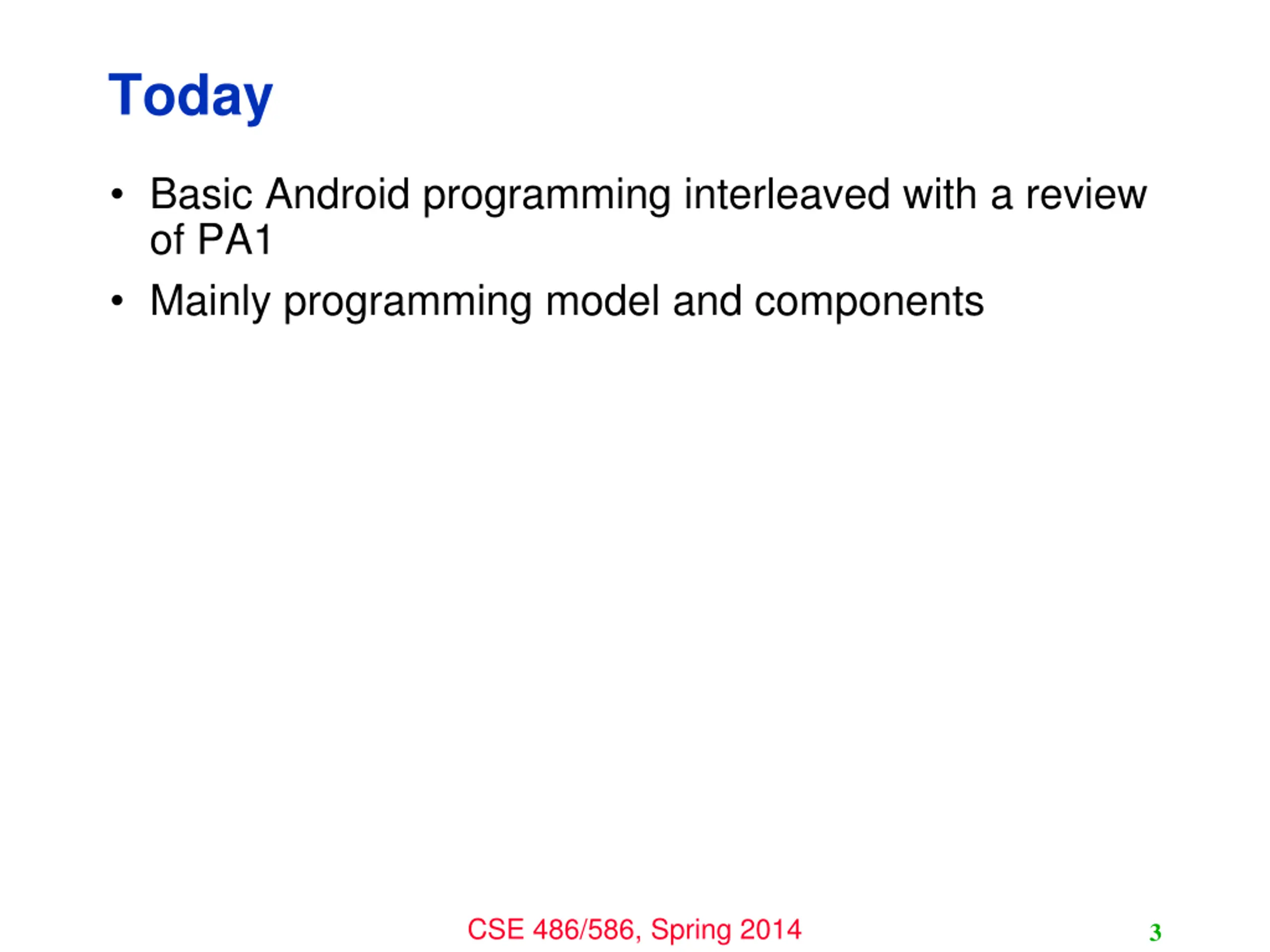 Today

• Basic Android programming interleaved with a review of PA1
• Mainly programming model and components

CSE 486/586, Spring 2014

3